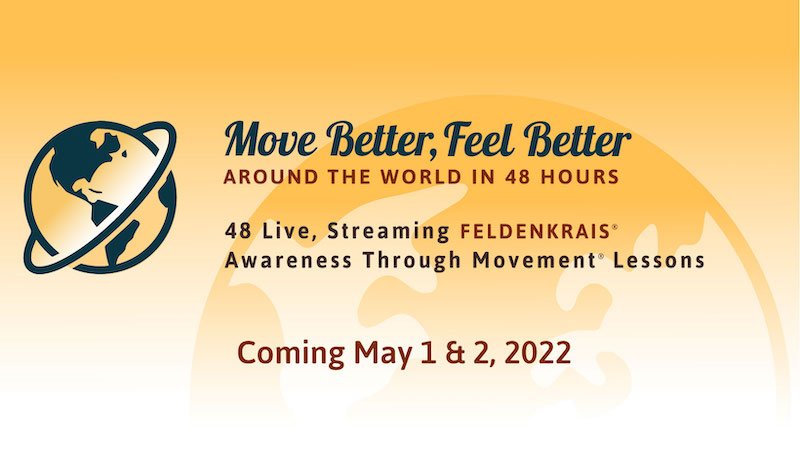 Move Better, Feel Better
AROUND THE WORLD IN 48 HOURS

48 Live, Streaming FELDENKRAIS®
Awareness Through Movement® Lessons

Coming May 1 & 2, 2022